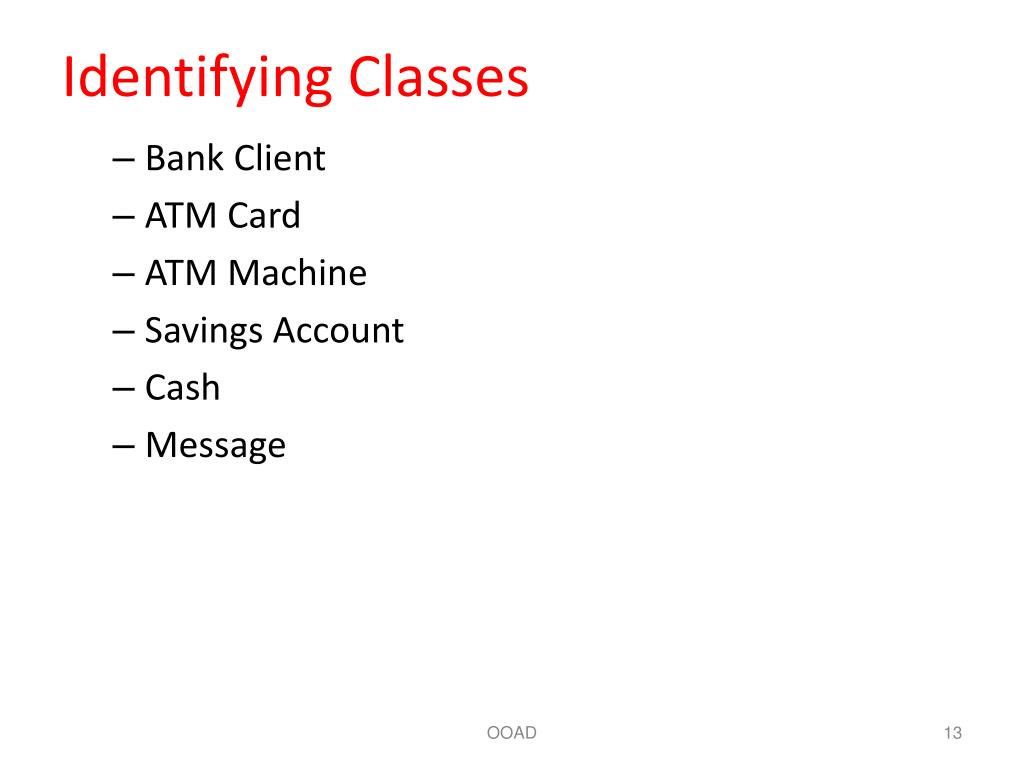 Identifying Classes

– Bank Client
– ATM Card
– ATM Machine
– Savings Account
– Cash
– Message

OOAD

13